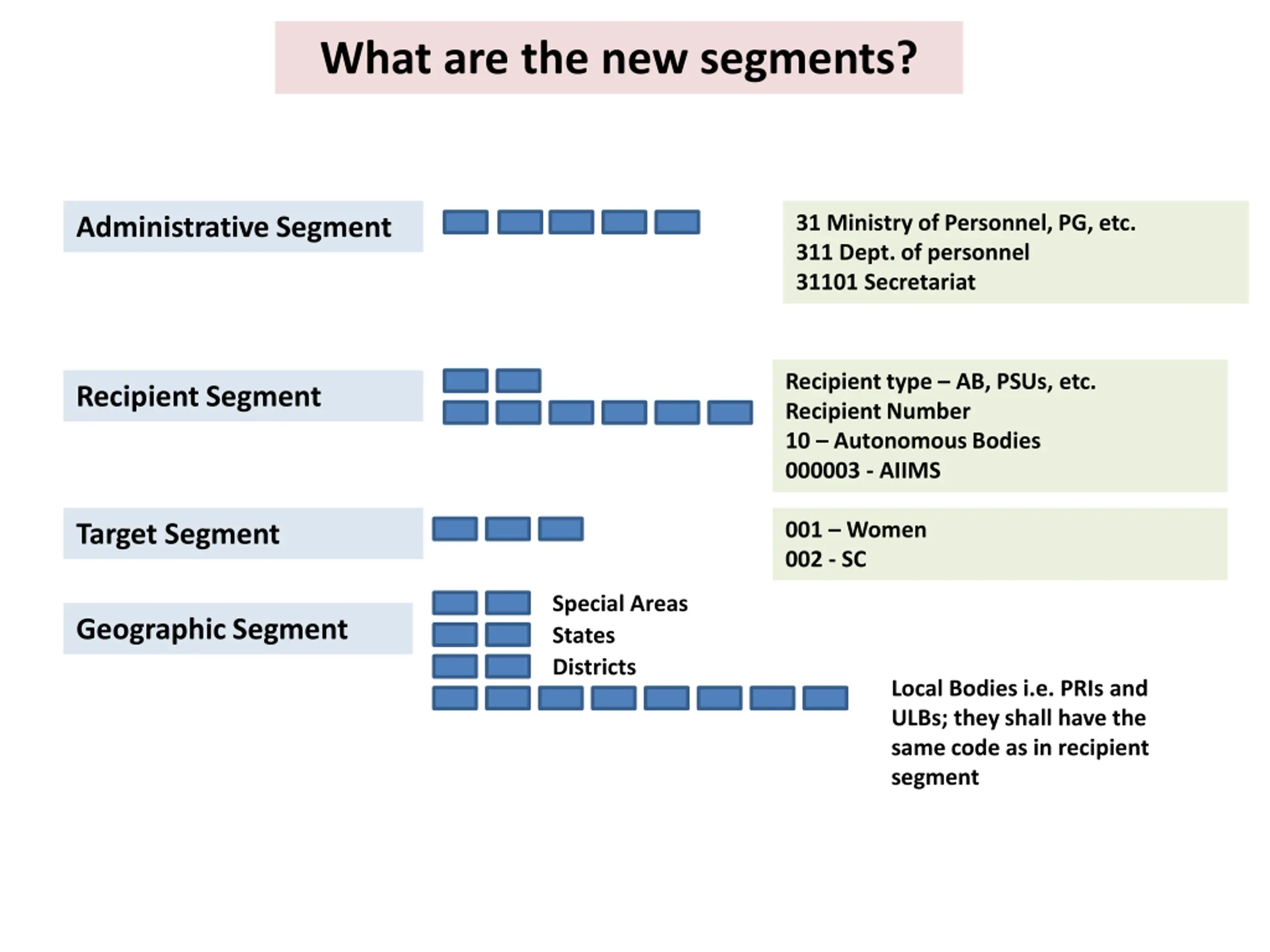 What are the new segments?

Administrative Segment

31 Ministry of Personnel, PG, etc.
311 Dept. of personnel
31101 Secretariat

Recipient Segment

Recipient type – AB, PSUs, etc.
Recipient Number
10 – Autonomous Bodies
000003 - AIIMS

Target Segment

001 – Women
002 - SC

Geographic Segment

Special Areas
States
Districts

Local Bodies i.e. PRIs and ULBs; they shall have the same code as in recipient segment